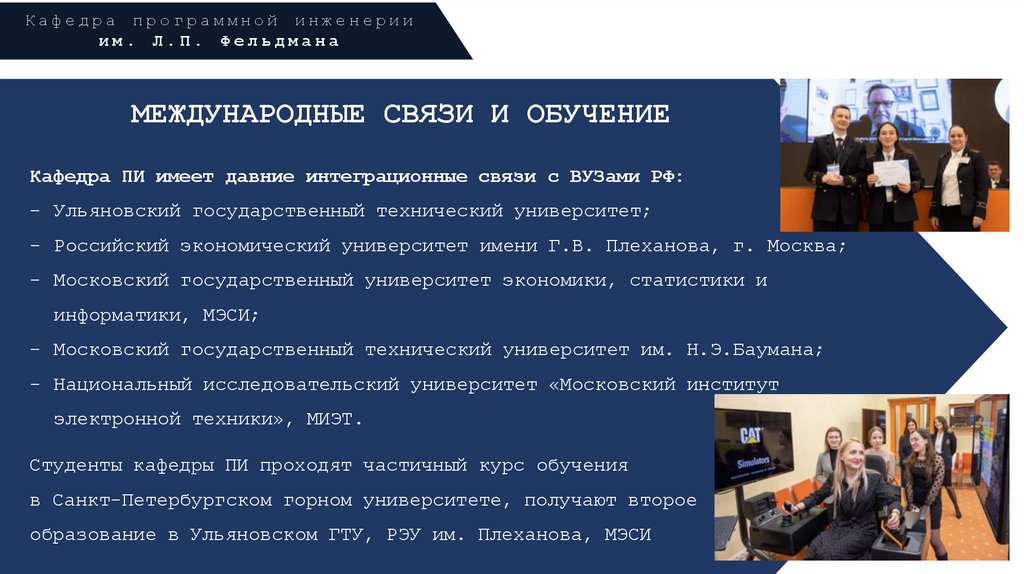 Кафедра программной инженерии
им. Л.П. Фельдмана

МЕЖДУНАРОДНЫЕ СВЯЗИ И ОБУЧЕНИЕ

Кафедра ПИ имеет давние интеграционные связи с ВУЗами РФ:
- Ульяновский государственный технический университет;
- Российский экономический университет имени Г.В. Плеханова, г. Москва;
- Московский государственный университет экономики, статистики и информатики, МЭСИ;
- Московский государственный технический университет им. Н.Э.Баумана;
- Национальный исследовательский университет «Московский институт электронной техники», МИЭТ.

Студенты кафедры ПИ проходят частичный курс обучения в Санкт-Петербургском горном университете, получают второе образование в Ульяновском ГТУ, РЭУ им. Плеханова, МЭСИ

CAT
Simulators